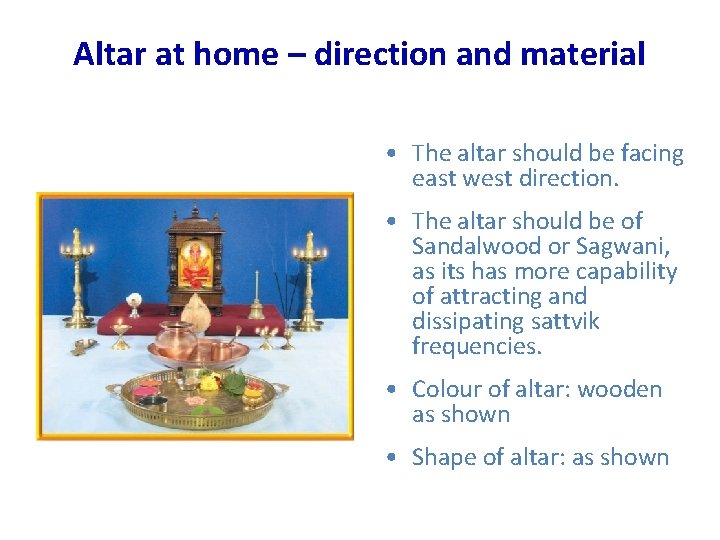 Altar at home – direction and material

• The altar should be facing east west direction.

• The altar should be of Sandalwood or Sagwani, as its has more capability of attracting and dissipating sattvik frequencies.

• Colour of altar: wooden as shown

• Shape of altar: as shown